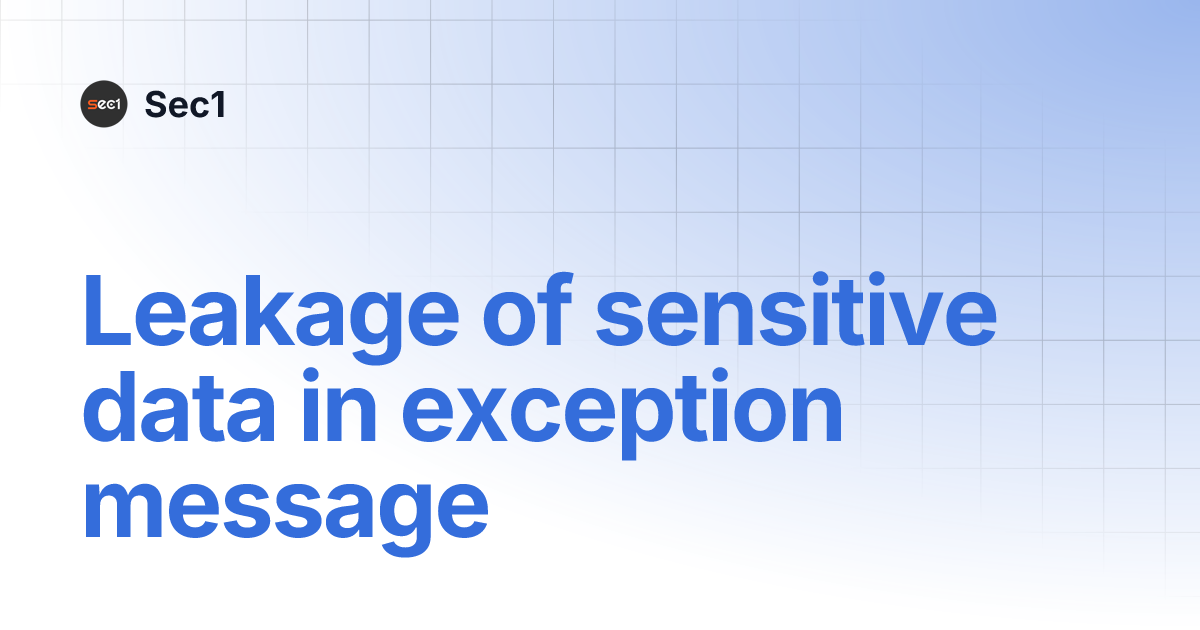 sec1 Sec1

Leakage of sensitive data in exception message